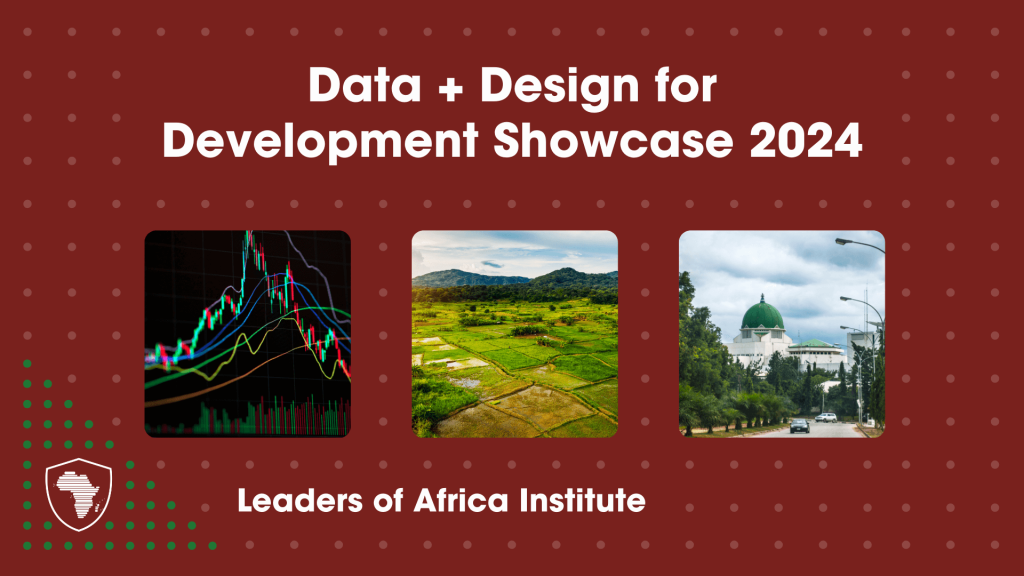 Data + Design for
Development Showcase 2024

Leaders of Africa Institute